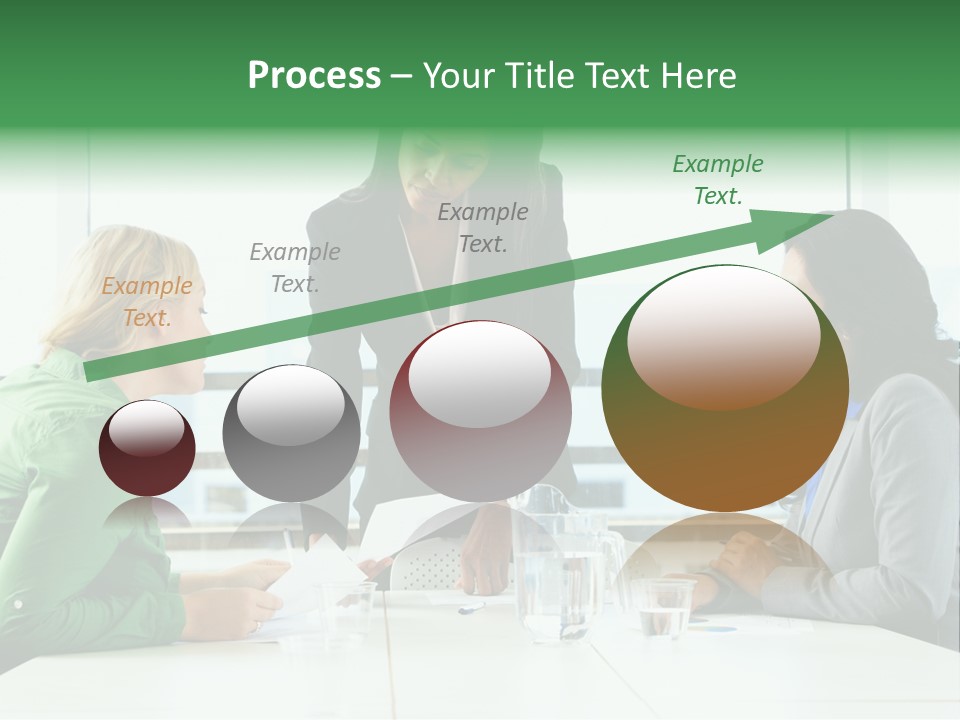 Process – Your Title Text Here

Example Text.

Example Text.

Example Text.

Example Text.